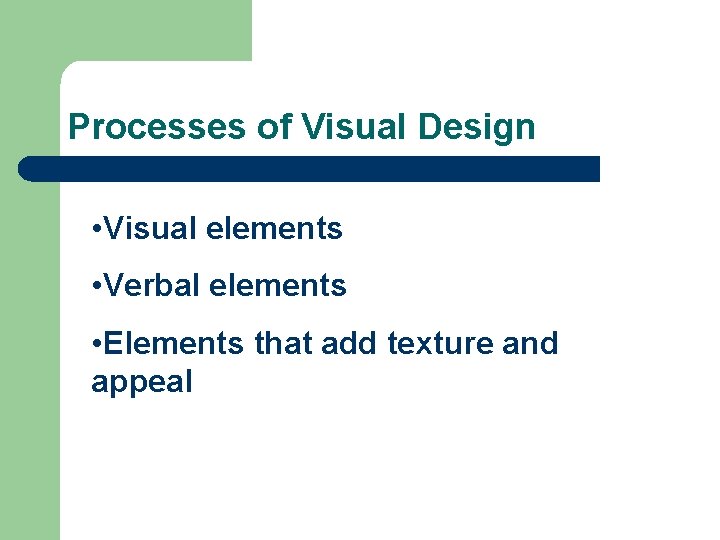 Processes of Visual Design

•Visual elements

•Verbal elements

•Elements that add texture and appeal